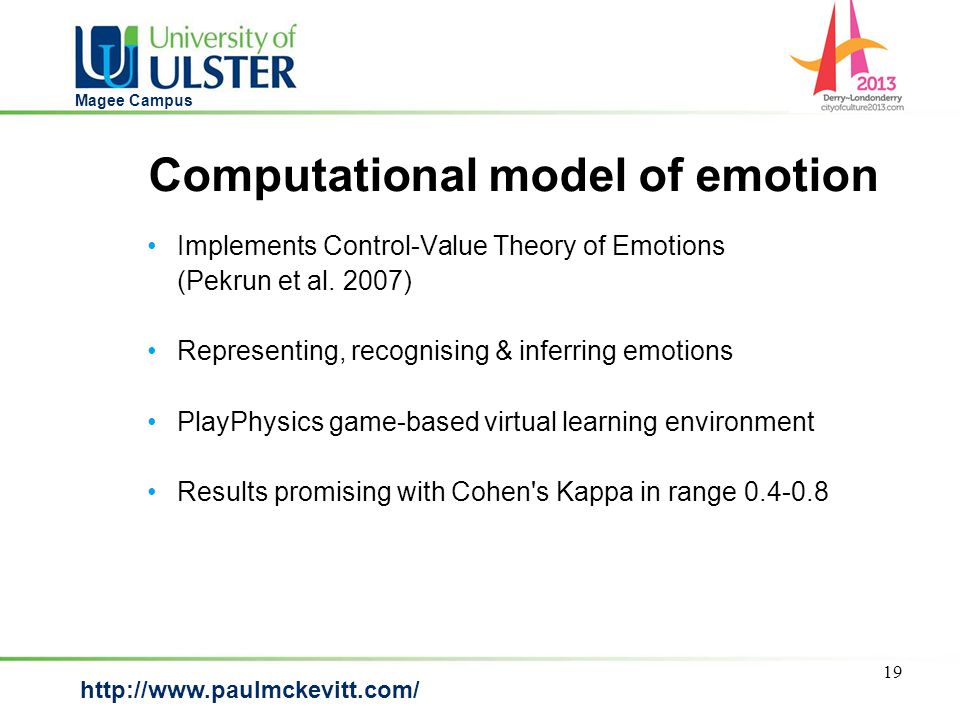 University of ULSTER
Magee Campus

2013
Derry~Londonderry
cityofculture2013.com

Computational model of emotion

• Implements Control-Value Theory of Emotions (Pekrun et al. 2007)

• Representing, recognising & inferring emotions

• PlayPhysics game-based virtual learning environment

• Results promising with Cohen's Kappa in range 0.4-0.8

19

http://www.paulmckevitt.com/